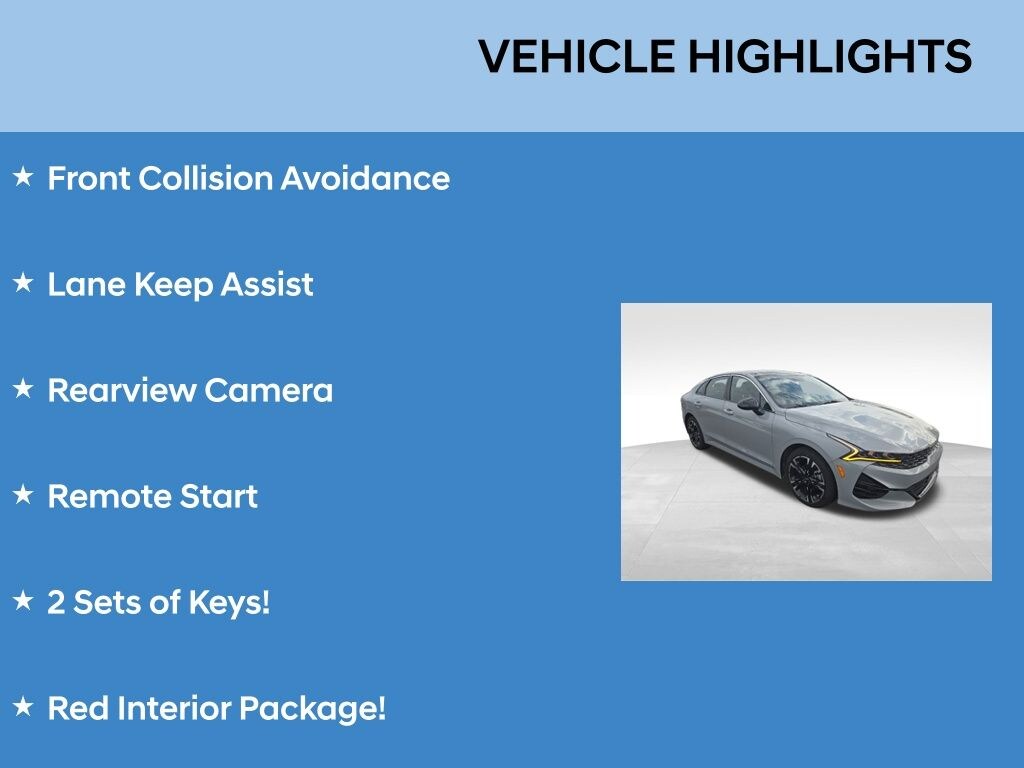 VEHICLE HIGHLIGHTS

★ Front Collision Avoidance

★ Lane Keep Assist

★ Rearview Camera

★ Remote Start

★ 2 Sets of Keys!

★ Red Interior Package!